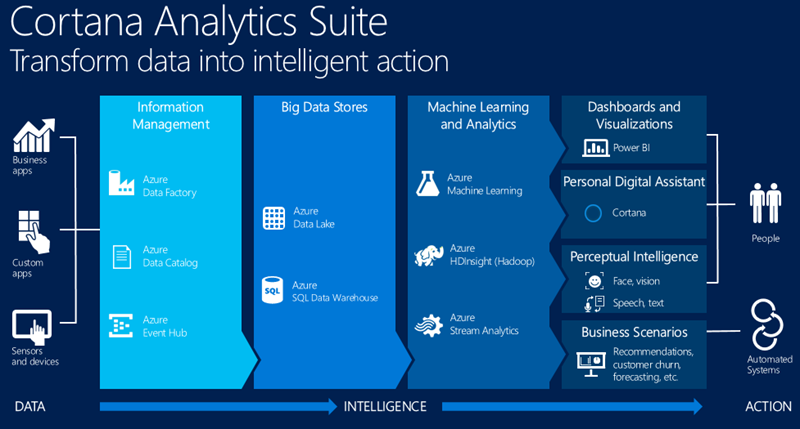 Cortana Analytics Suite
Transform data into intelligent action

Business apps

Custom apps

Sensors and devices

Information Management

Azure Data Factory

Azure Data Catalog

Azure Event Hub

Big Data Stores

Azure Data Lake

SQL

Azure SQL Data Warehouse

Machine Learning and Analytics

Azure Machine Learning

Azure HDInsight (Hadoop)

Azure Stream Analytics

Dashboards and Visualizations

Power BI

Personal Digital Assistant

Cortana

Perceptual Intelligence

Face, vision

Speech, text

Business Scenarios

Recommendations, customer churn, forecasting, etc.

People

Automated Systems

DATA

INTELLIGENCE

ACTION